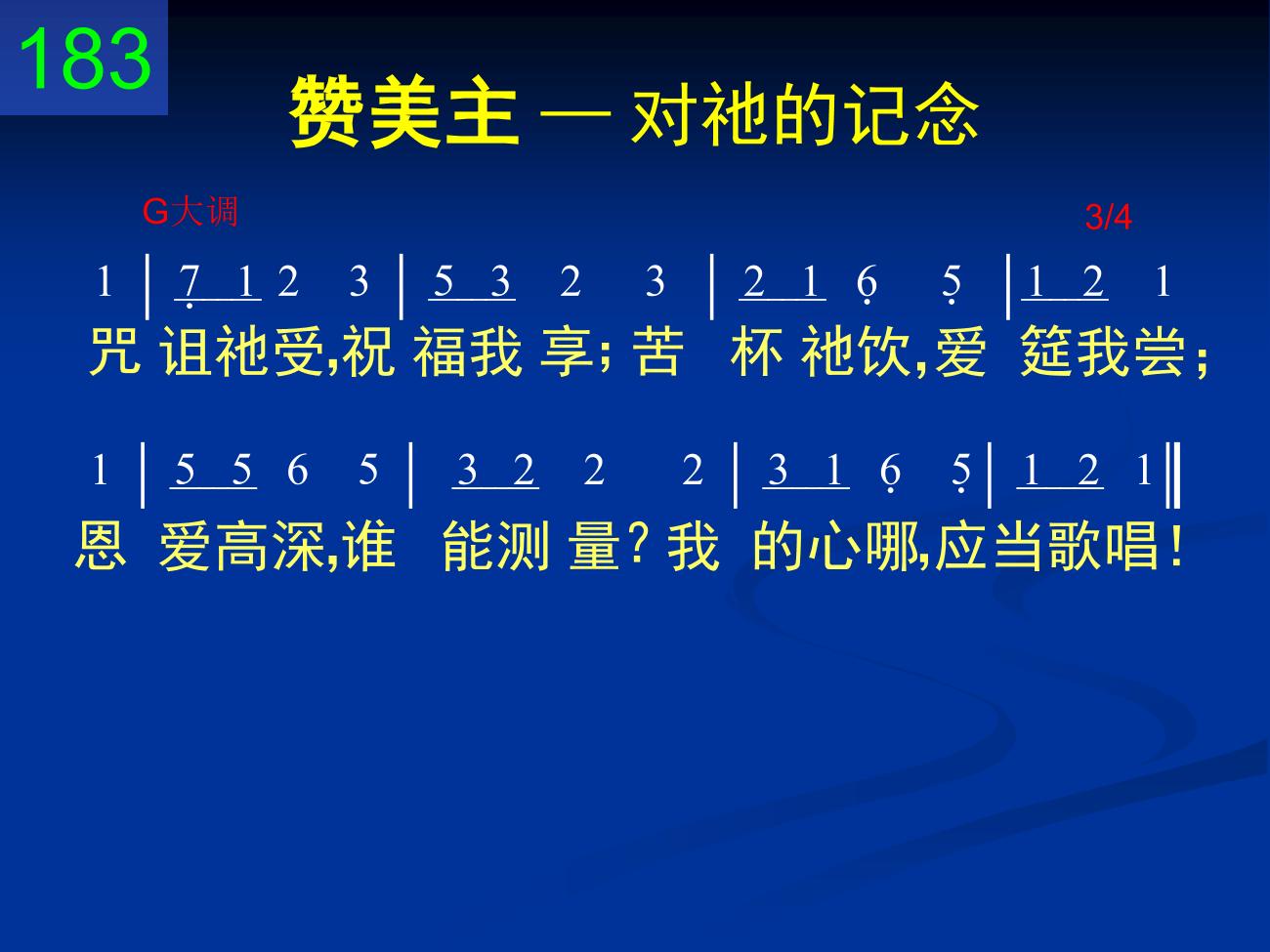 183

赞美主 — 对祂的记念

G大调

3/4

1 | 7 1 2 3 | 5 3 2 3 | 2 1 6 5 | 1 2 1

咒 诅祂受,祝 福我 享; 苦 杯 祂饮,爱 筵我尝;

1 | 5 5 6 5 | 3 2 2 2 | 3 1 6 5 | 1 2 1 ‖

恩 爱高深,谁 能测 量? 我 的心哪,应当歌唱!